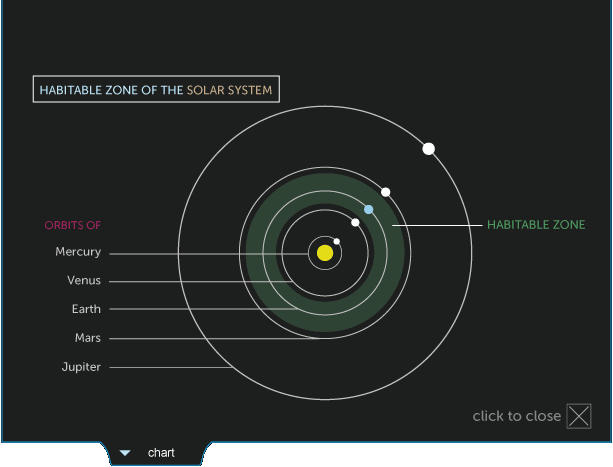 HABITABLE ZONE OF THE SOLAR SYSTEM

ORBITS OF
Mercury
Venus
Earth
Mars
Jupiter

HABITABLE ZONE

click to close

chart